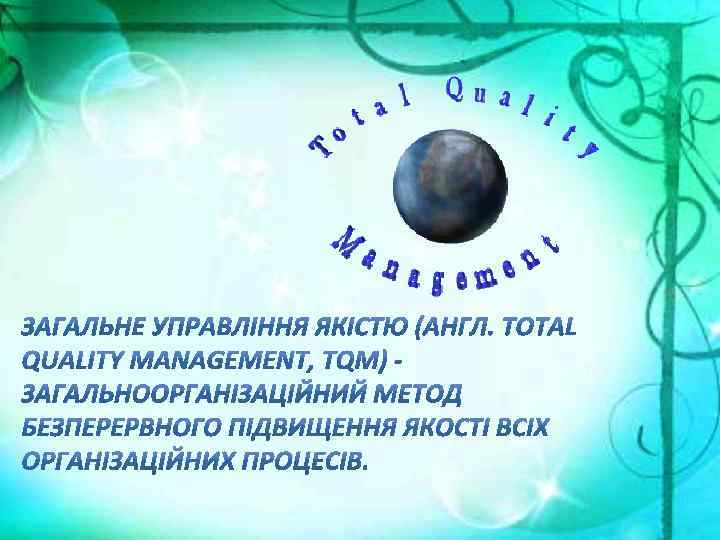 Total Quality

Management

ЗАГАЛЬНЕ УПРАВЛІННЯ ЯКІСТЮ (АНГЛ. TOTAL QUALITY MANAGEMENT, TQM) - ЗАГАЛЬНООРГАНІЗАЦІЙНИЙ МЕТОД БЕЗПЕРЕРВНОГО ПІДВИЩЕННЯ ЯКОСТІ ВСІХ ОРГАНІЗАЦІЙНИХ ПРОЦЕСІВ.